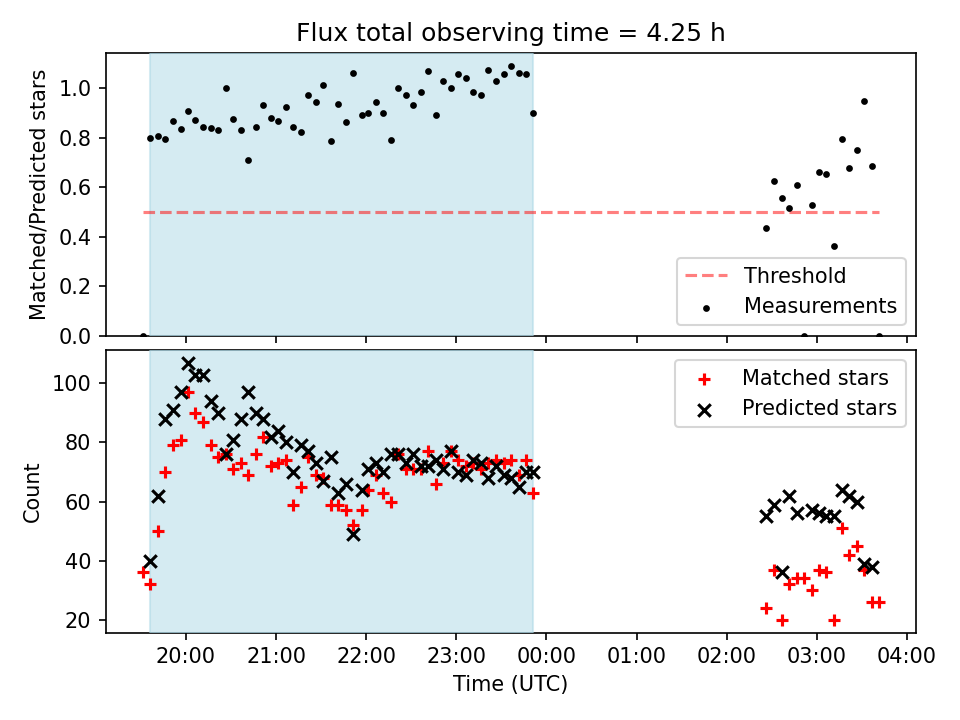 Flux total observing time = 4.25 h

Matched/Predicted stars

1.0
0.8
0.6
0.4
0.2
0.0

Threshold
Measurements

Count

100
80
60
40
20

Matched stars
Predicted stars

20:00
21:00
22:00
23:00
00:00
01:00
02:00
03:00
04:00

Time (UTC)